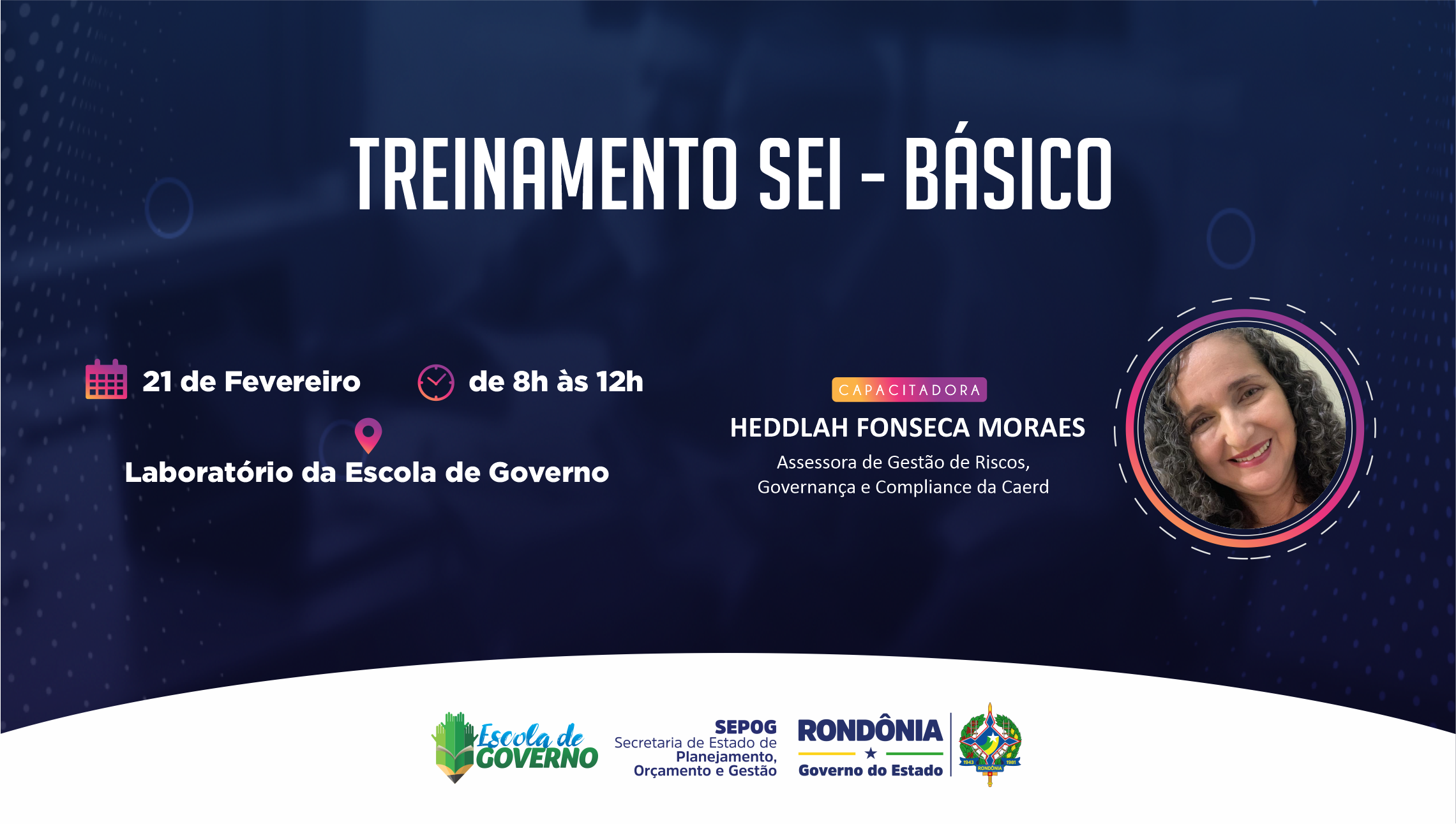 TREINAMENTO SEI - BÁSICO

21 de Fevereiro

de 8h às 12h

Laboratório da Escola de Governo

CAPACITADORA

HEDDLAH FONSECA MORAES

Assessora de Gestão de Riscos, Governança e Compliance da Caerd

Escola de GOVERNO

SEPOG
Secretaria de Estado de Planejamento, Orçamento e Gestão

RONDÔNIA
Governo do Estado

1943 1981 RONDÔNIA